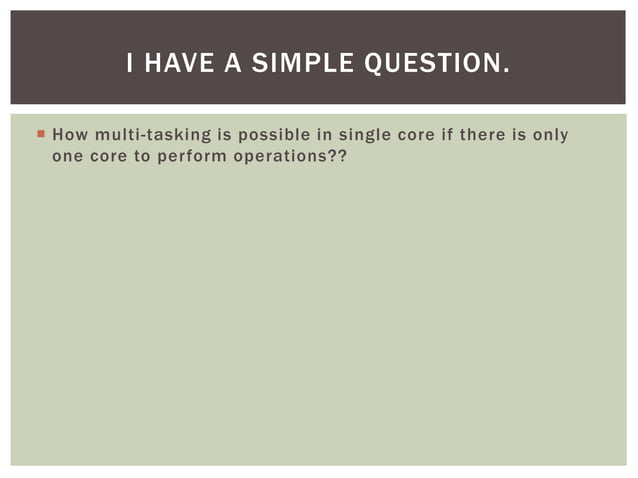 I HAVE A SIMPLE QUESTION.

How multi-tasking is possible in single core if there is only one core to perform operations??